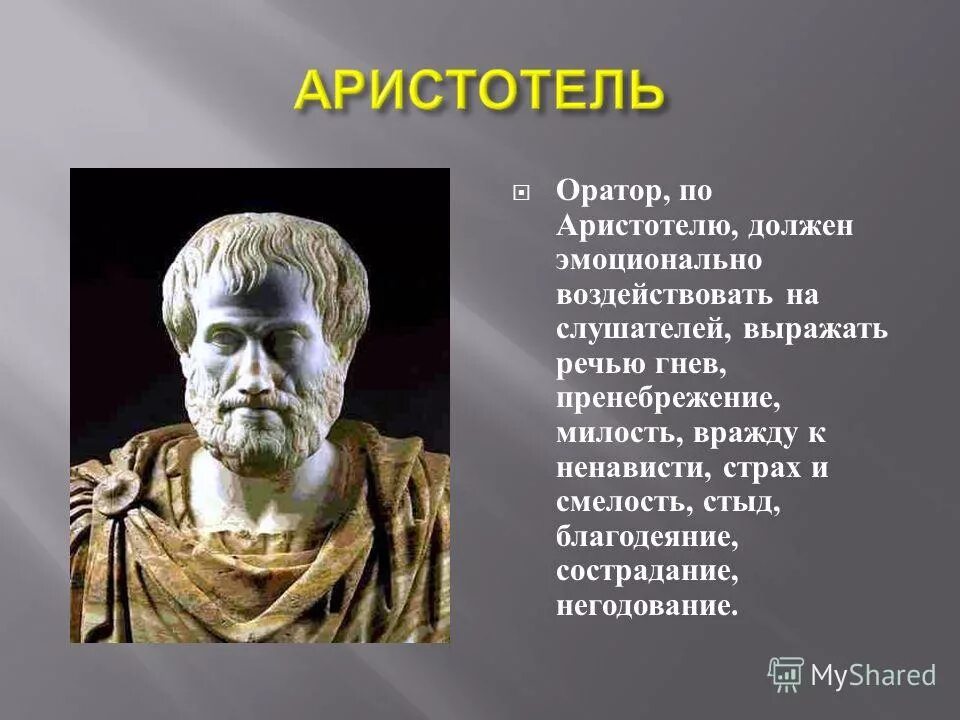 АРИСТОТЕЛЬ

Оратор, по Аристотелю, должен эмоционально воздействовать на слушателей, выражать речью гнев, пренебрежение, милость, вражду к ненависти, страх и смелость, стыд, благодеяние, сострадание, негодование.

MyShared